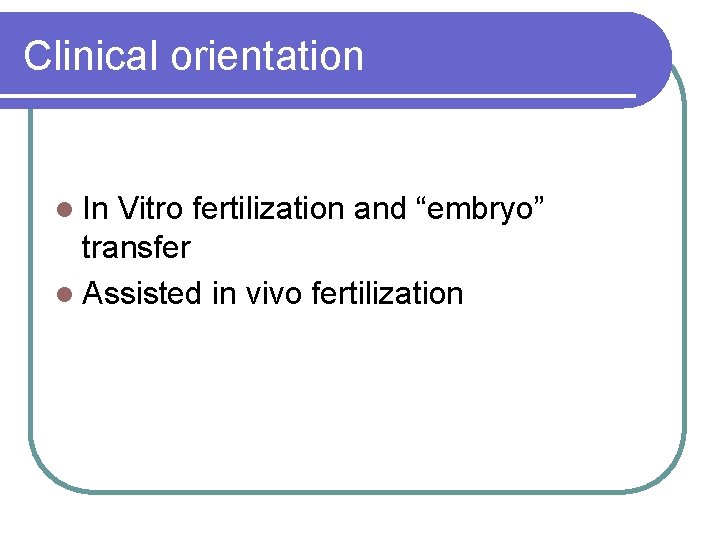 Clinical orientation

- In Vitro fertilization and “embryo” transfer
- Assisted in vivo fertilization